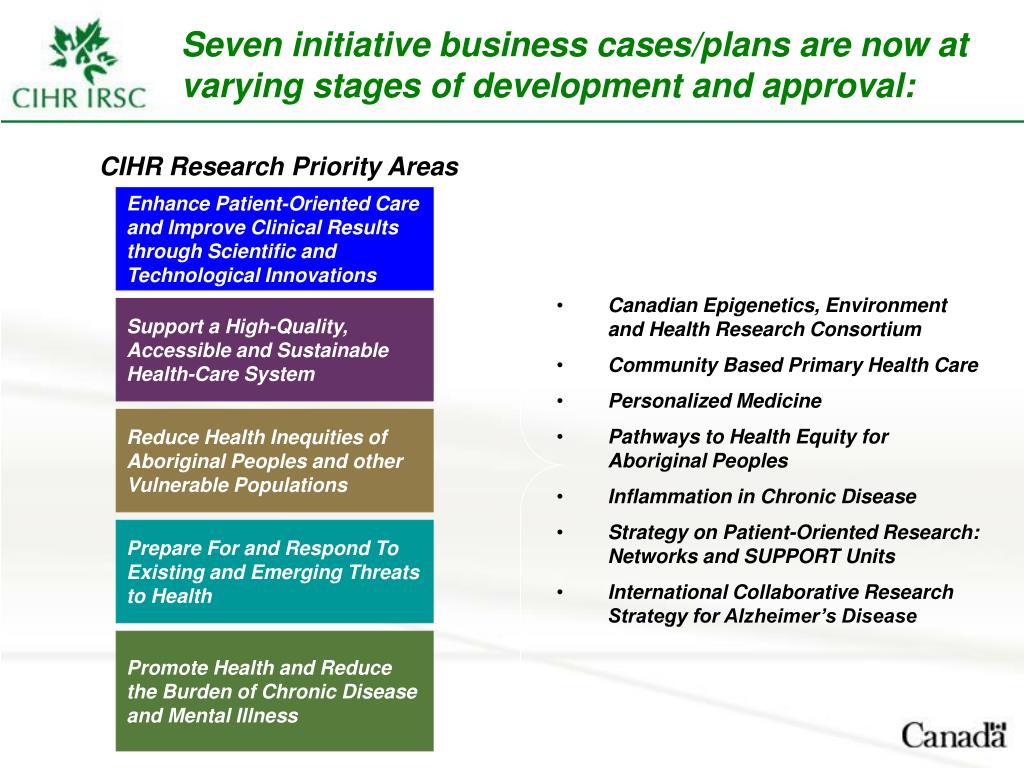 CIHR IRSC

Seven initiative business cases/plans are now at varying stages of development and approval:

CIHR Research Priority Areas

Enhance Patient-Oriented Care and Improve Clinical Results through Scientific and Technological Innovations

Support a High-Quality, Accessible and Sustainable Health-Care System

Reduce Health Inequities of Aboriginal Peoples and other Vulnerable Populations

Prepare For and Respond To Existing and Emerging Threats to Health

Promote Health and Reduce the Burden of Chronic Disease and Mental Illness

• Canadian Epigenetics, Environment and Health Research Consortium
• Community Based Primary Health Care
• Personalized Medicine
• Pathways to Health Equity for Aboriginal Peoples
• Inflammation in Chronic Disease
• Strategy on Patient-Oriented Research: Networks and SUPPORT Units
• International Collaborative Research Strategy for Alzheimer's Disease

Canada